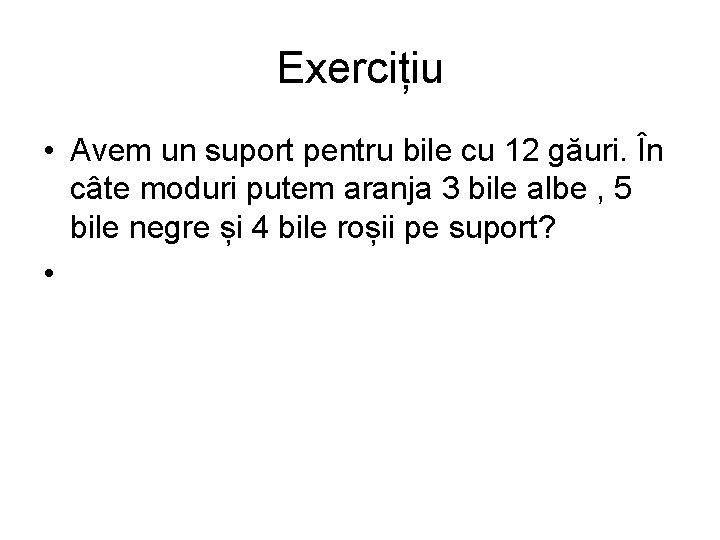 Exercițiu

• Avem un suport pentru bile cu 12 găuri. În câte moduri putem aranja 3 bile albe , 5 bile negre și 4 bile roșii pe suport?

•